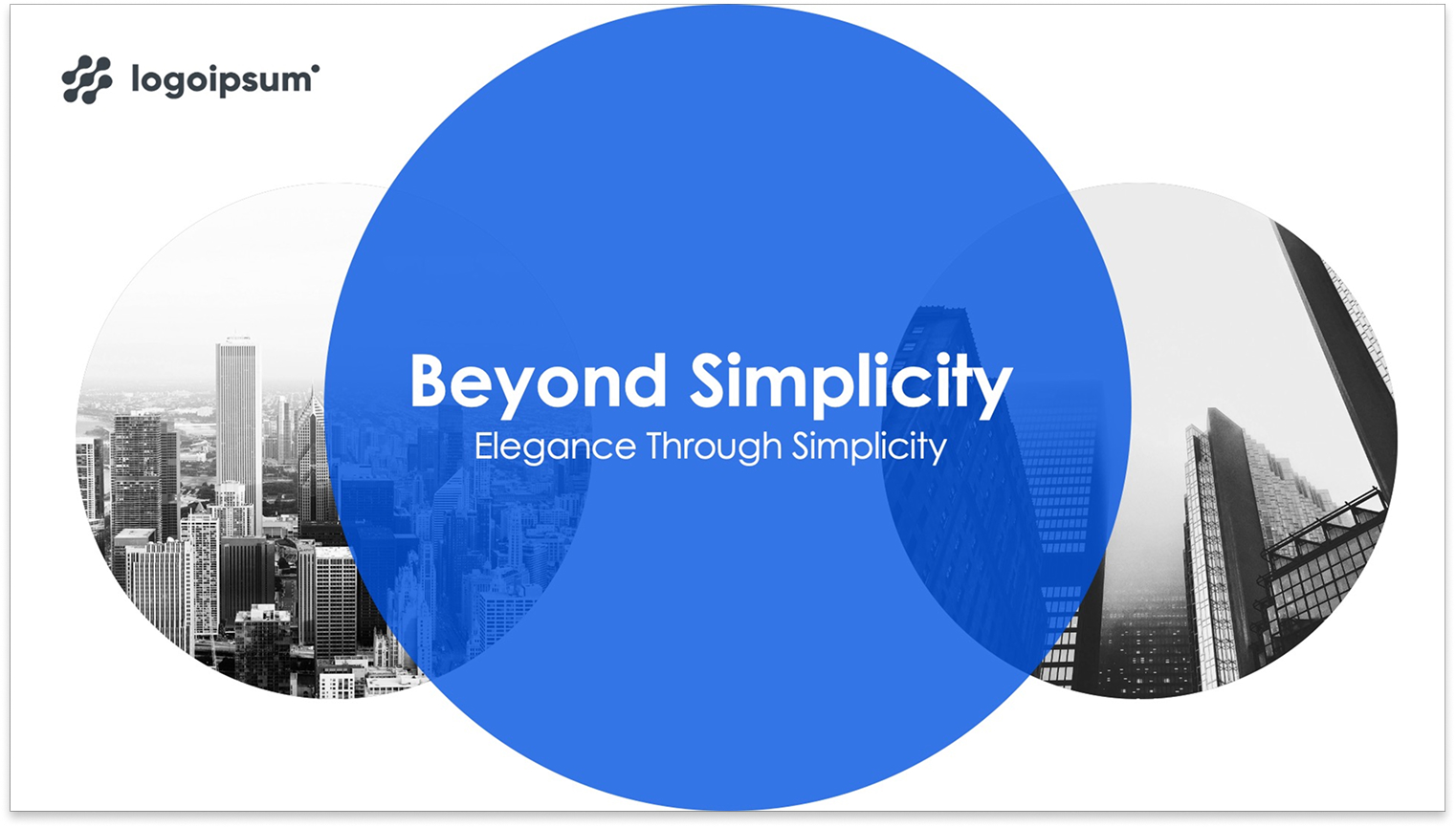 logoipsum

Beyond Simplicity
Elegance Through Simplicity